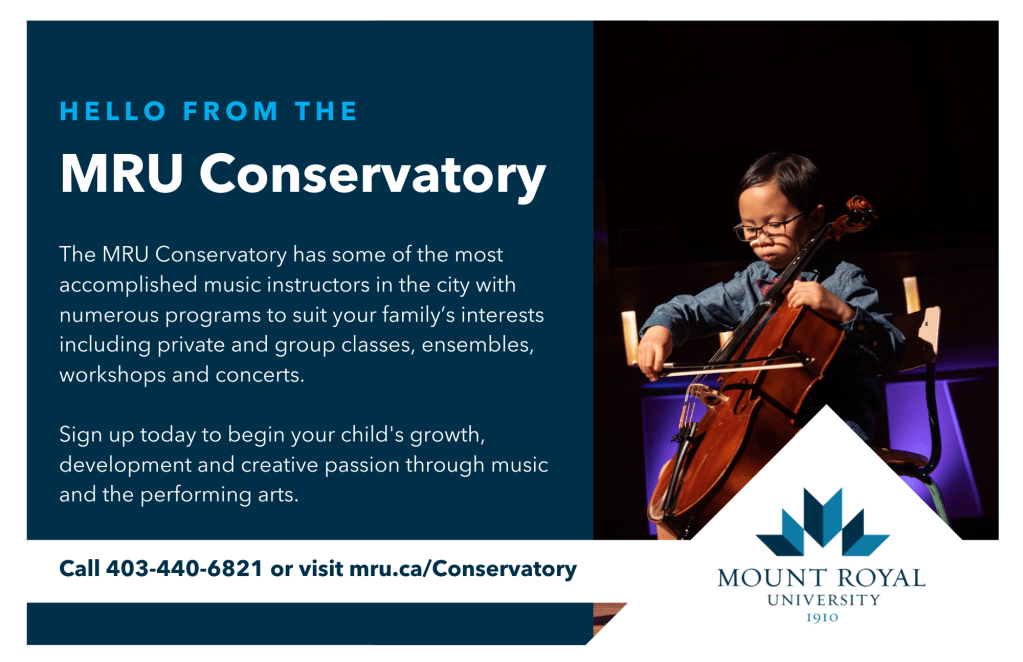 HELLO FROM THE

MRU Conservatory

The MRU Conservatory has some of the most accomplished music instructors in the city with numerous programs to suit your family's interests including private and group classes, ensembles, workshops and concerts.

Sign up today to begin your child's growth, development and creative passion through music and the performing arts.

Call 403-440-6821 or visit mru.ca/Conservatory

MOUNT ROYAL
UNIVERSITY
1910